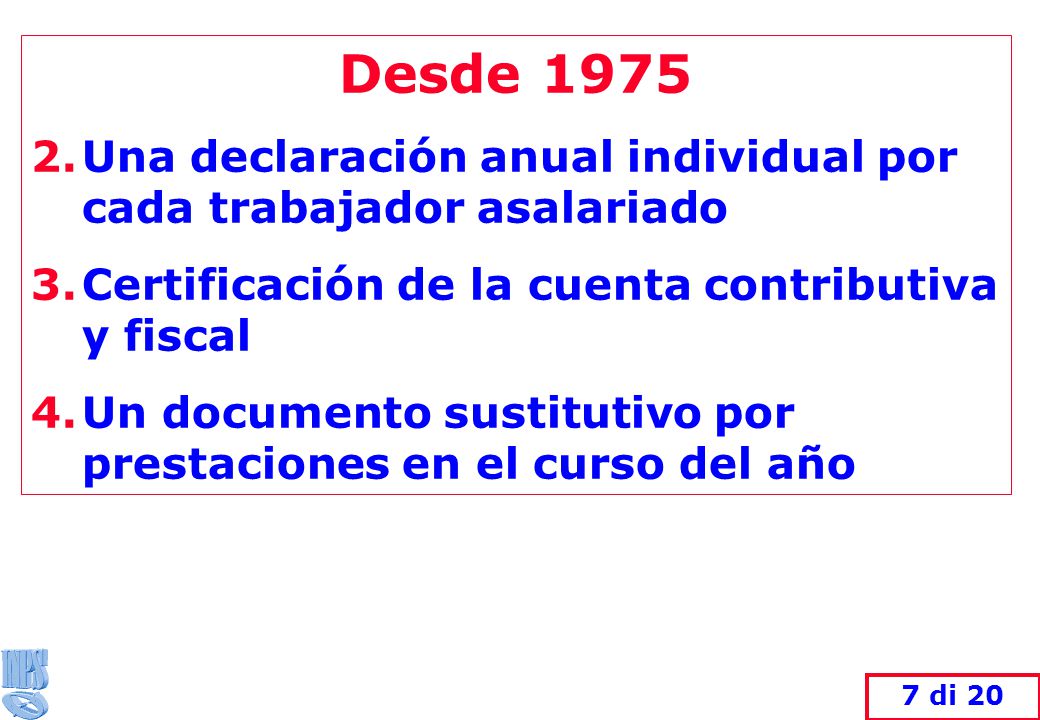 Desde 1975

2. Una declaración anual individual por cada trabajador asalariado

3. Certificación de la cuenta contributiva y fiscal

4. Un documento sustitutivo por prestaciones en el curso del año

INPS

7 di 20